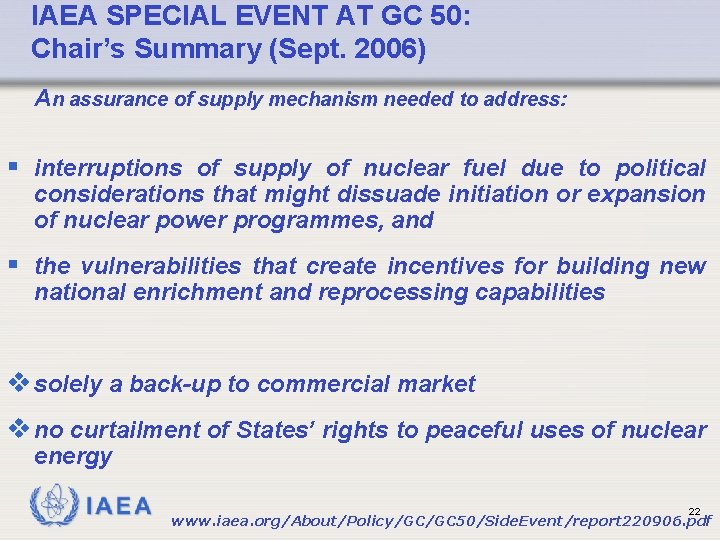 IAEA SPECIAL EVENT AT GC 50:
Chair's Summary (Sept. 2006)

An assurance of supply mechanism needed to address:

▪ interruptions of supply of nuclear fuel due to political considerations that might dissuade initiation or expansion of nuclear power programmes, and

▪ the vulnerabilities that create incentives for building new national enrichment and reprocessing capabilities

❖ solely a back-up to commercial market

❖ no curtailment of States' rights to peaceful uses of nuclear energy

IAEA

22

www.iaea.org/About/Policy/GC/GC50/SideEvent/report220906.pdf